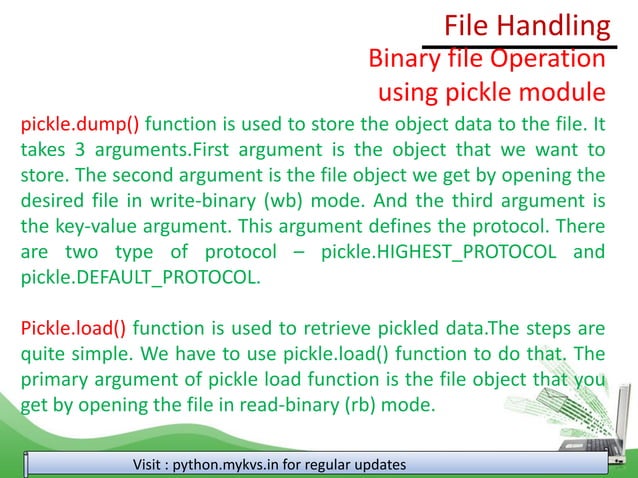 File Handling

Binary file Operation using pickle module

pickle.dump() function is used to store the object data to the file. It takes 3 arguments.First argument is the object that we want to store. The second argument is the file object we get by opening the desired file in write-binary (wb) mode. And the third argument is the key-value argument. This argument defines the protocol. There are two type of protocol – pickle.HIGHEST_PROTOCOL and pickle.DEFAULT_PROTOCOL.

Pickle.load() function is used to retrieve pickled data.The steps are quite simple. We have to use pickle.load() function to do that. The primary argument of pickle load function is the file object that you get by opening the file in read-binary (rb) mode.

Visit : python.mykvs.in for regular updates